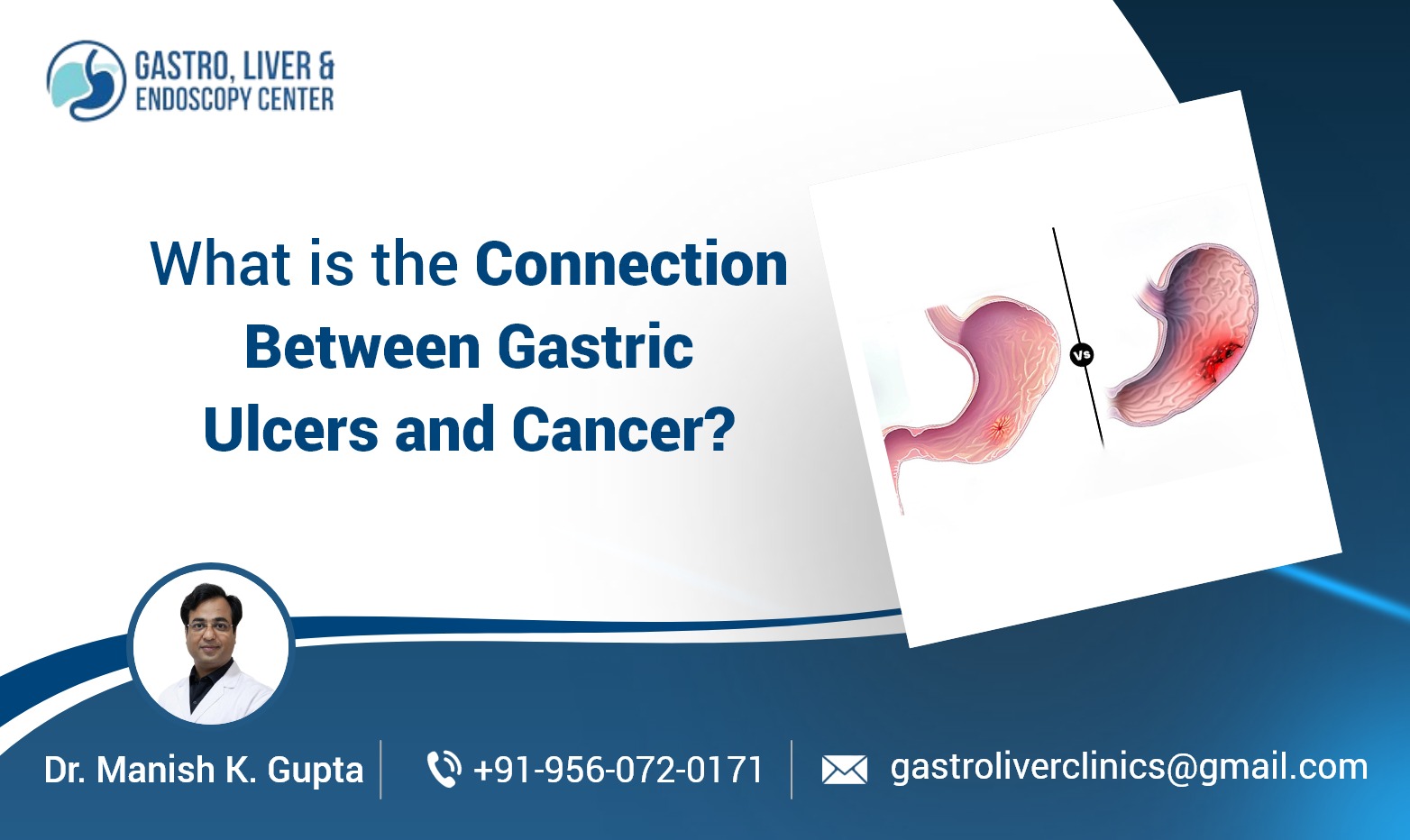 GASTRO, LIVER & ENDOSCOPY CENTER

What is the Connection Between Gastric Ulcers and Cancer?

vs

Dr. Manish K. Gupta

+91-956-072-0171

gastroliverclinics@gmail.com